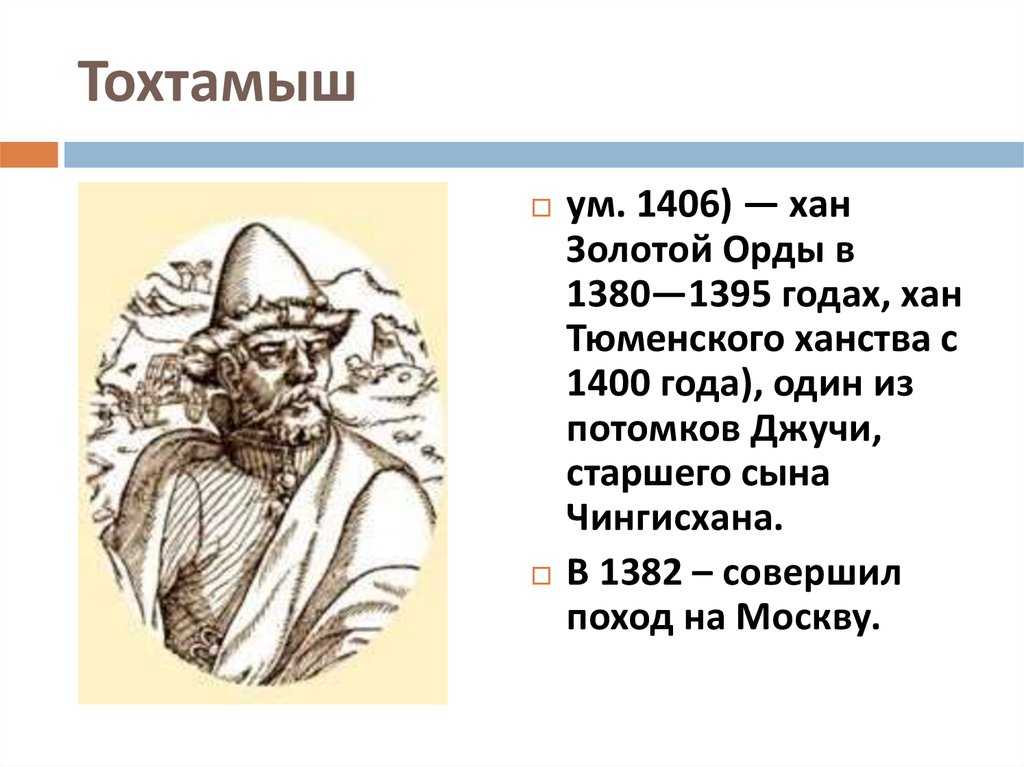 Тохтамыш

ум. 1406) — хан Золотой Орды в 1380—1395 годах, хан Тюменского ханства с 1400 года), один из потомков Джучи, старшего сына Чингисхана.

В 1382 – совершил поход на Москву.